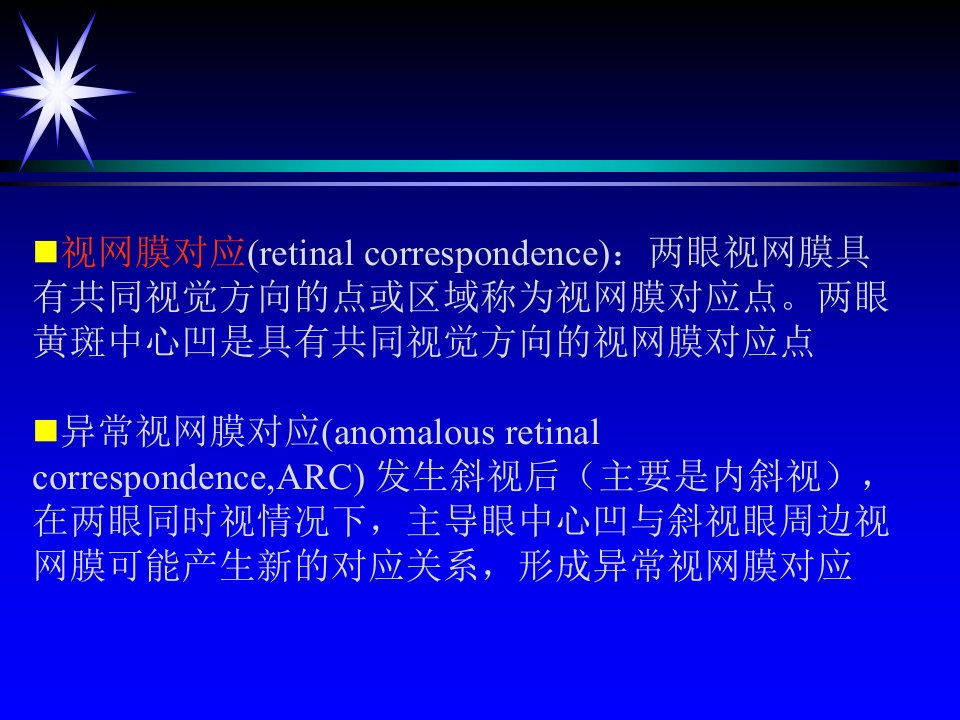 ■视网膜对应(retinal correspondence)：两眼视网膜具有共同视觉方向的点或区域称为视网膜对应点。两眼黄斑中心凹是具有共同视觉方向的视网膜对应点

■异常视网膜对应(anomalous retinal correspondence,ARC) 发生斜视后（主要是内斜视），在两眼同时视情况下，主导眼中心凹与斜视眼周边视网膜可能产生新的对应关系，形成异常视网膜对应